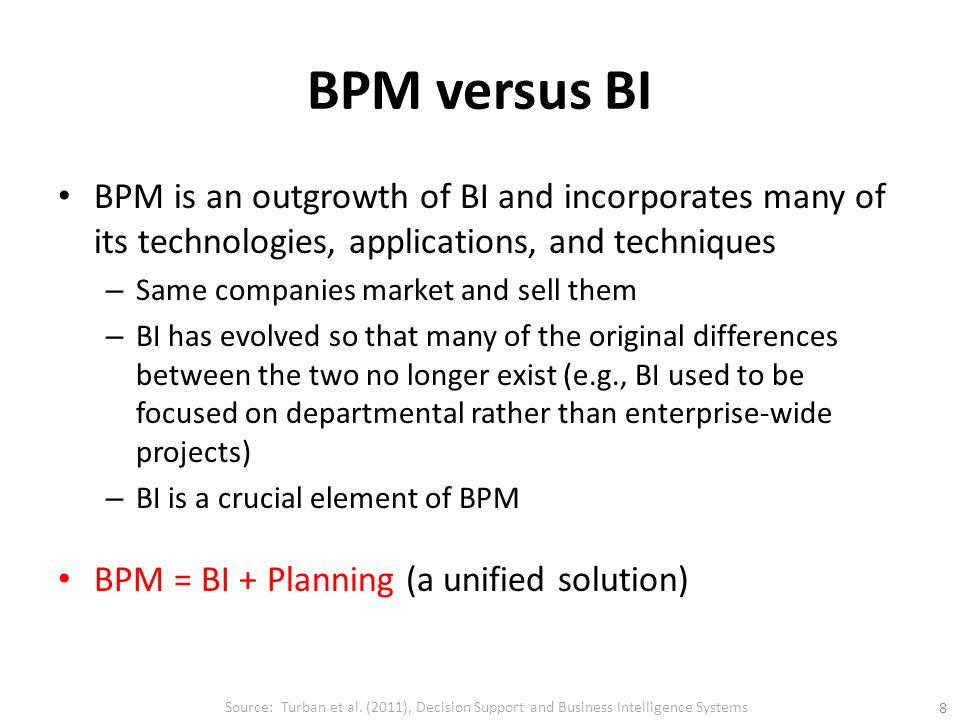 BPM versus BI

• BPM is an outgrowth of BI and incorporates many of its technologies, applications, and techniques
– Same companies market and sell them
– BI has evolved so that many of the original differences between the two no longer exist (e.g., BI used to be focused on departmental rather than enterprise-wide projects)
– BI is a crucial element of BPM

• BPM = BI + Planning (a unified solution)

Source: Turban et al. (2011), Decision Support and Business Intelligence Systems

8